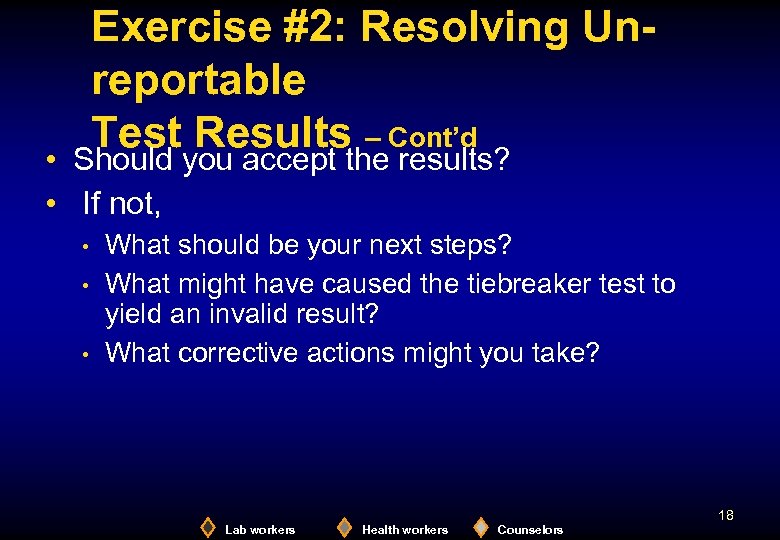 Exercise #2: Resolving Un-reportable
Test Results – Cont'd

• Should you accept the results?
• If not,
• What should be your next steps?
• What might have caused the tiebreaker test to yield an invalid result?
• What corrective actions might you take?

18

Lab workers Health workers Counselors